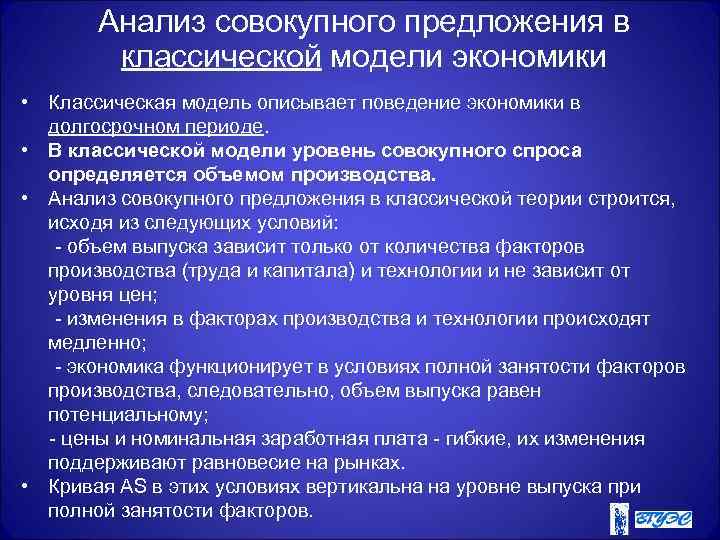 Анализ совокупного предложения в классической модели экономики

• Классическая модель описывает поведение экономики в долгосрочном периоде.
• В классической модели уровень совокупного спроса определяется объемом производства.
• Анализ совокупного предложения в классической теории строится, исходя из следующих условий:
- объем выпуска зависит только от количества факторов производства (труда и капитала) и технологии и не зависит от уровня цен;
- изменения в факторах производства и технологии происходят медленно;
- экономика функционирует в условиях полной занятости факторов производства, следовательно, объем выпуска равен потенциальному;
- цены и номинальная заработная плата - гибкие, их изменения поддерживают равновесие на рынках.
• Кривая AS в этих условиях вертикальна на уровне выпуска при полной занятости факторов.

ВГУЭС